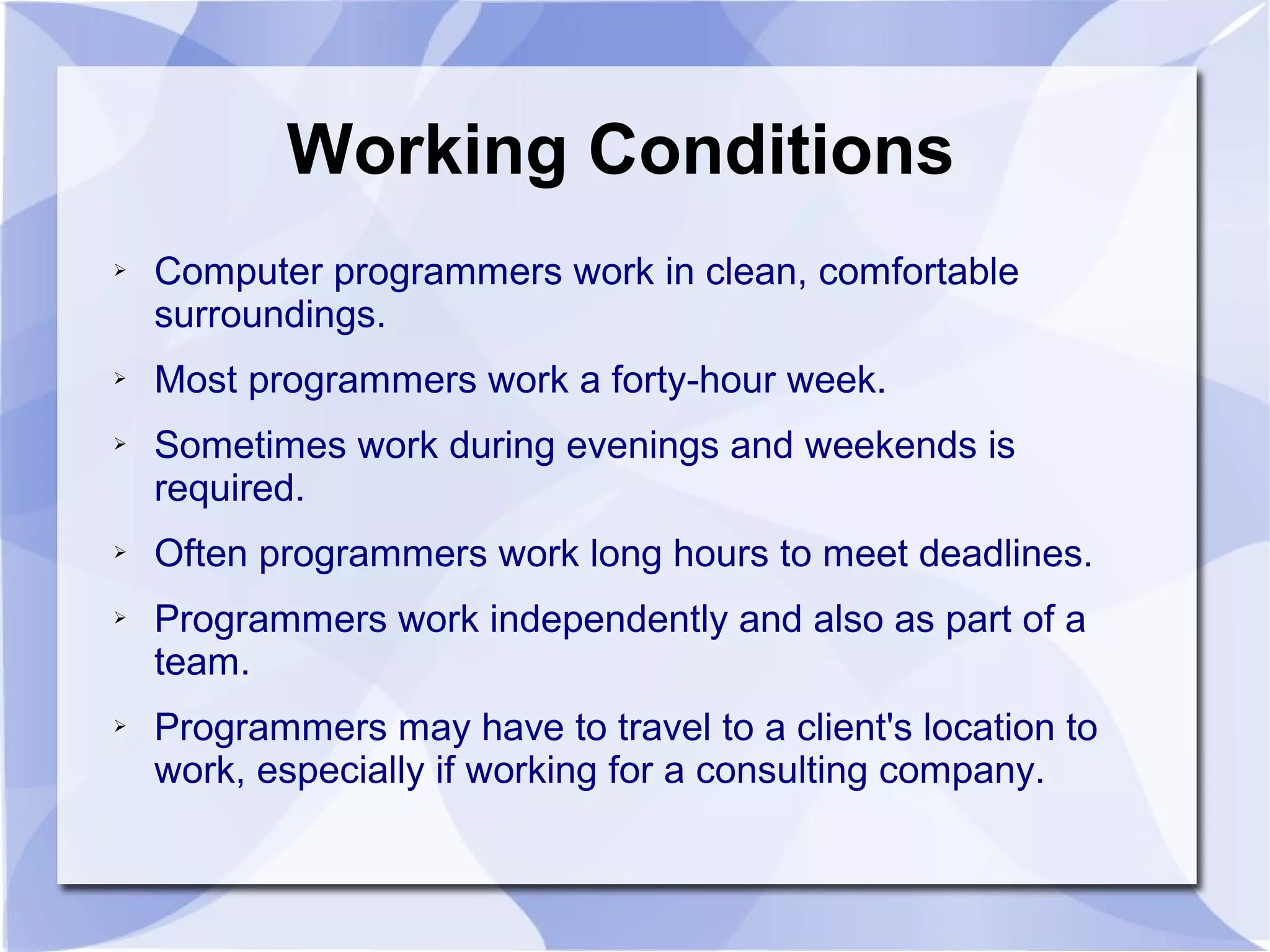 Working Conditions

➢ Computer programmers work in clean, comfortable surroundings.

➢ Most programmers work a forty-hour week.

➢ Sometimes work during evenings and weekends is required.

➢ Often programmers work long hours to meet deadlines.

➢ Programmers work independently and also as part of a team.

➢ Programmers may have to travel to a client's location to work, especially if working for a consulting company.